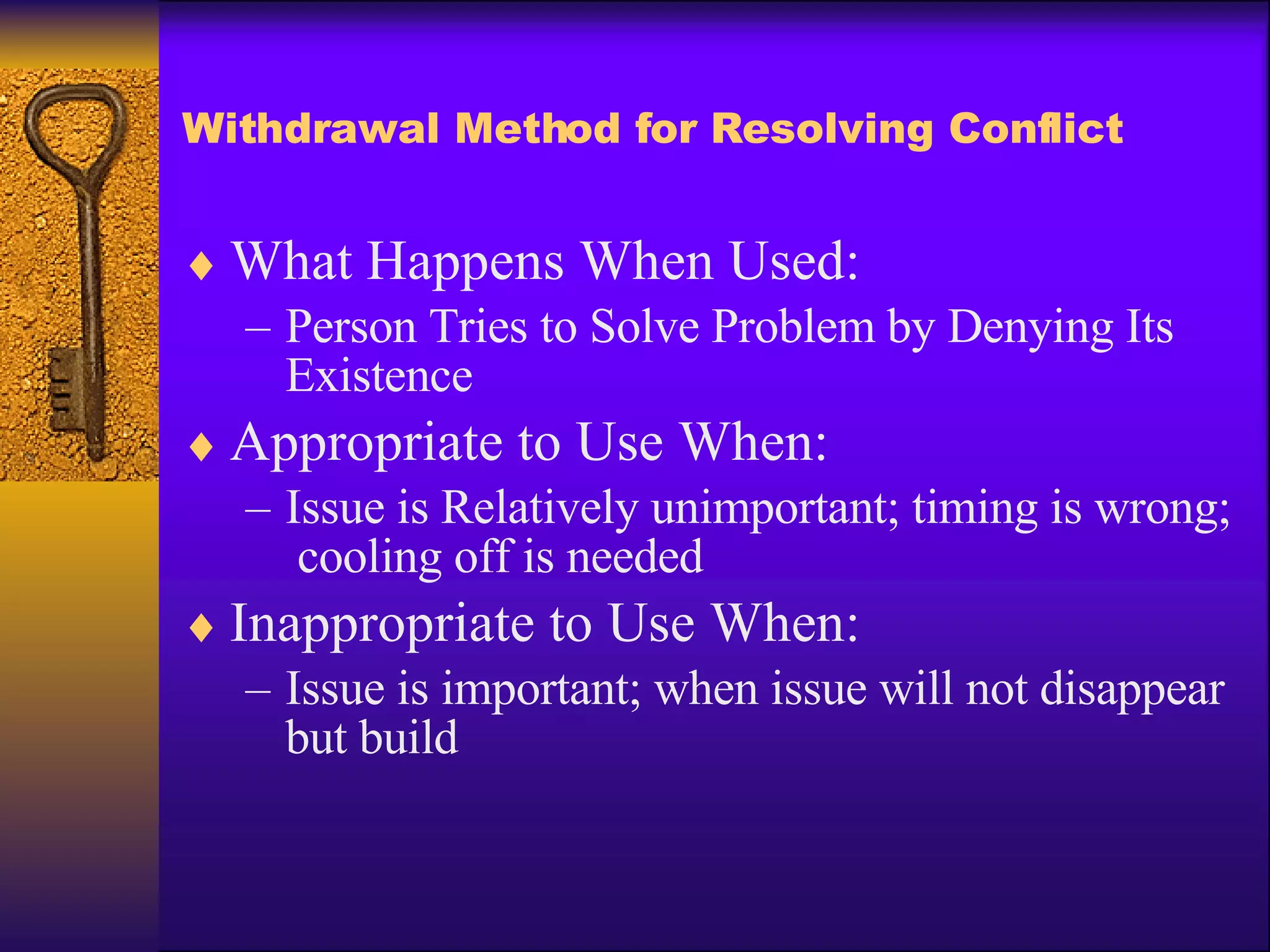 Withdrawal Method for Resolving Conflict

♦ What Happens When Used:
– Person Tries to Solve Problem by Denying Its Existence

♦ Appropriate to Use When:
– Issue is Relatively unimportant; timing is wrong; cooling off is needed

♦ Inappropriate to Use When:
– Issue is important; when issue will not disappear but build